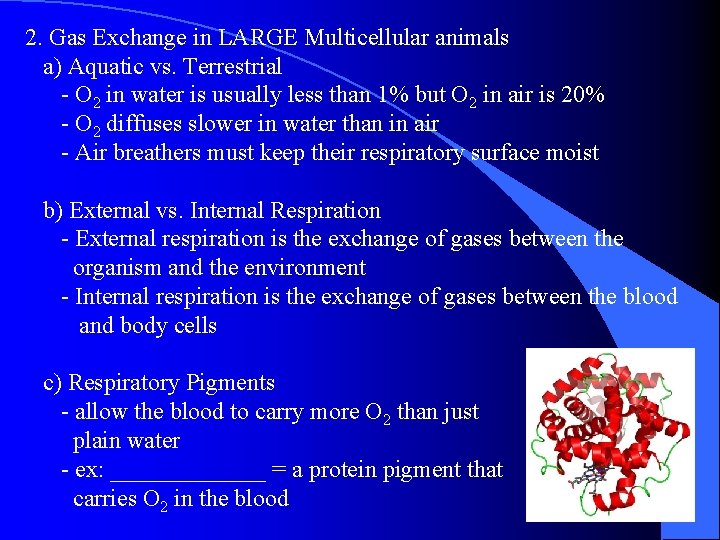 2. Gas Exchange in LARGE Multicellular animals
a) Aquatic vs. Terrestrial
- $O_2$ in water is usually less than 1% but $O_2$ in air is 20%
- $O_2$ diffuses slower in water than in air
- Air breathers must keep their respiratory surface moist

b) External vs. Internal Respiration
- External respiration is the exchange of gases between the organism and the environment
- Internal respiration is the exchange of gases between the blood and body cells

c) Respiratory Pigments
- allow the blood to carry more $O_2$ than just plain water
- ex: _____________ = a protein pigment that carries $O_2$ in the blood